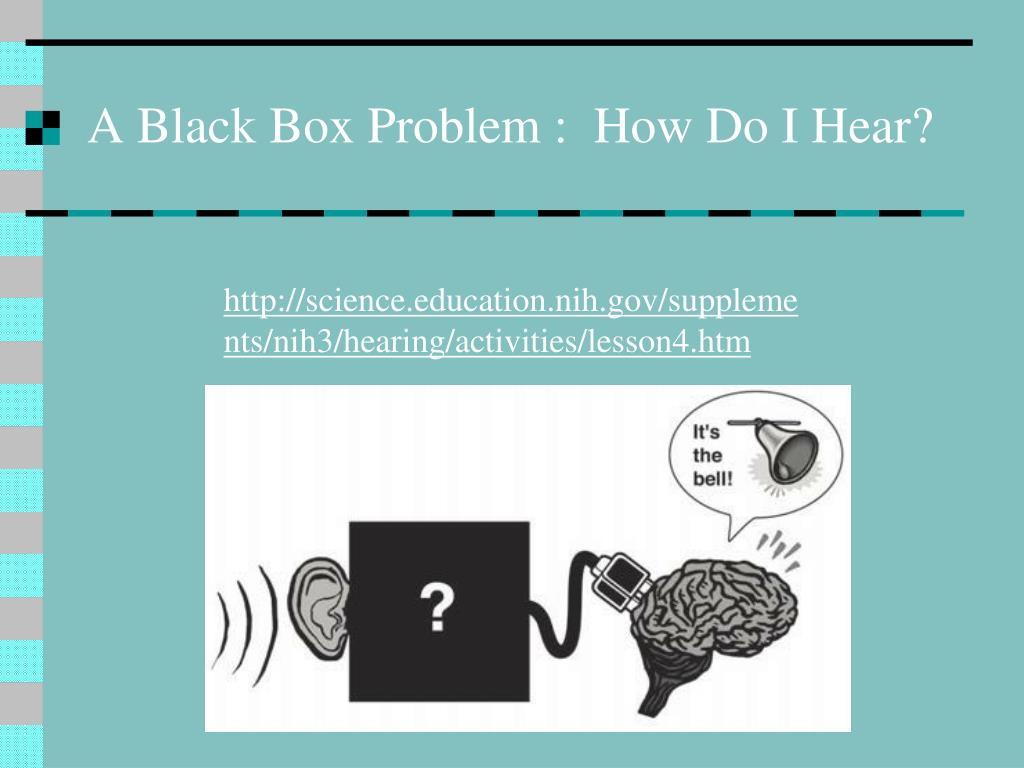 A Black Box Problem :  How Do I Hear?

http://science.education.nih.gov/supplements/nih3/hearing/activities/lesson4.htm

It's the bell!

?